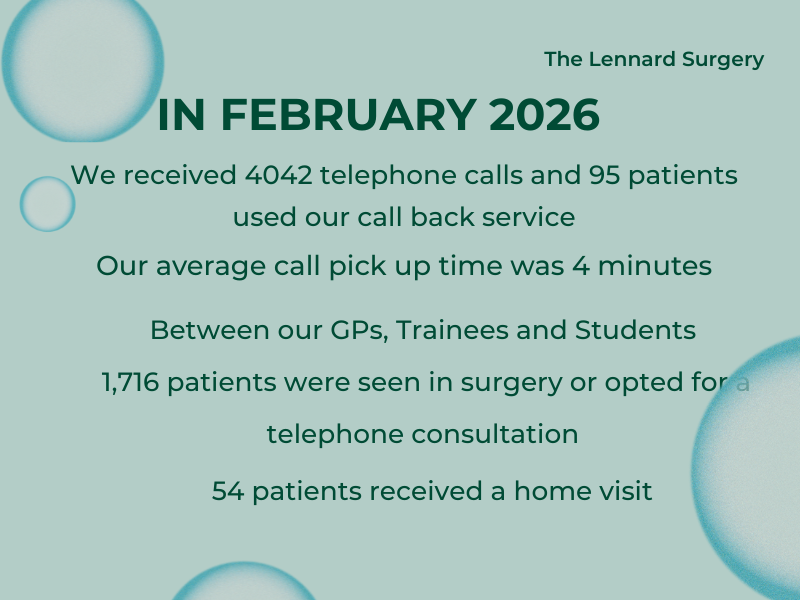 The Lennard Surgery

IN FEBRUARY 2026

We received 4042 telephone calls and 95 patients used our call back service

Our average call pick up time was 4 minutes

Between our GPs, Trainees and Students

1,716 patients were seen in surgery or opted for a telephone consultation

54 patients received a home visit